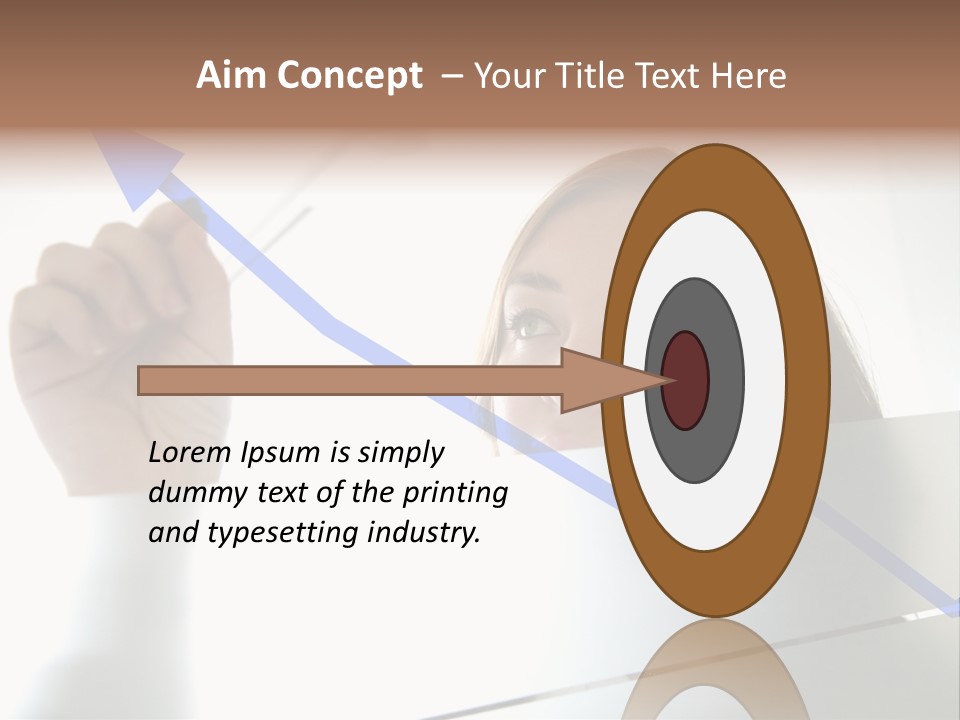 Aim Concept – Your Title Text Here

Lorem Ipsum is simply dummy text of the printing and typesetting industry.